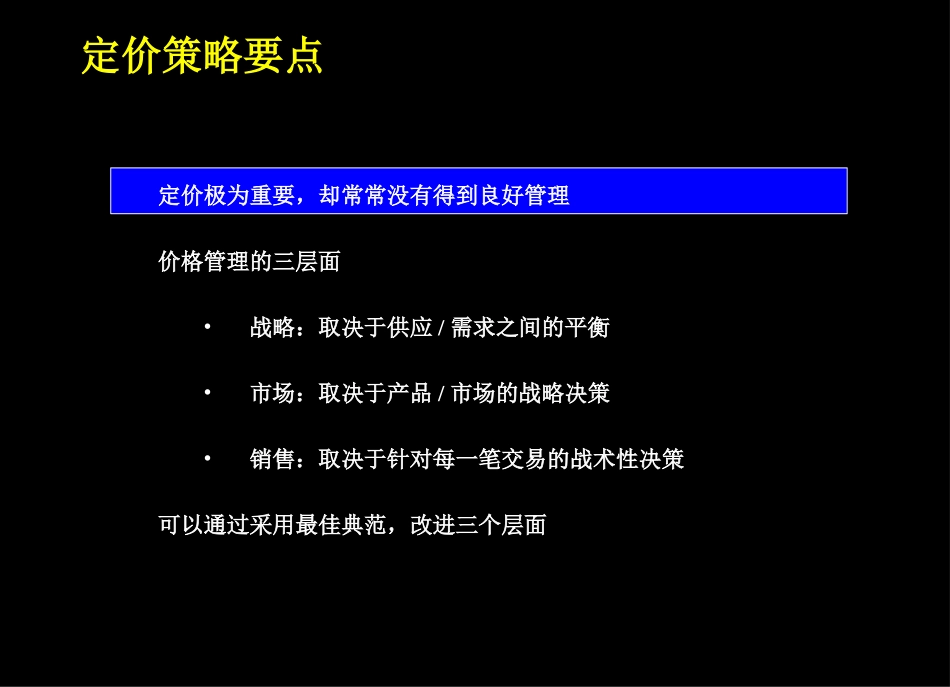 定价策略要点

定价极为重要，却常常没有得到良好管理

价格管理的三层面

• 战略：取决于供应 / 需求之间的平衡

• 市场：取决于产品 / 市场的战略决策

• 销售：取决于针对每一笔交易的战术性决策

可以通过采用最佳典范，改进三个层面